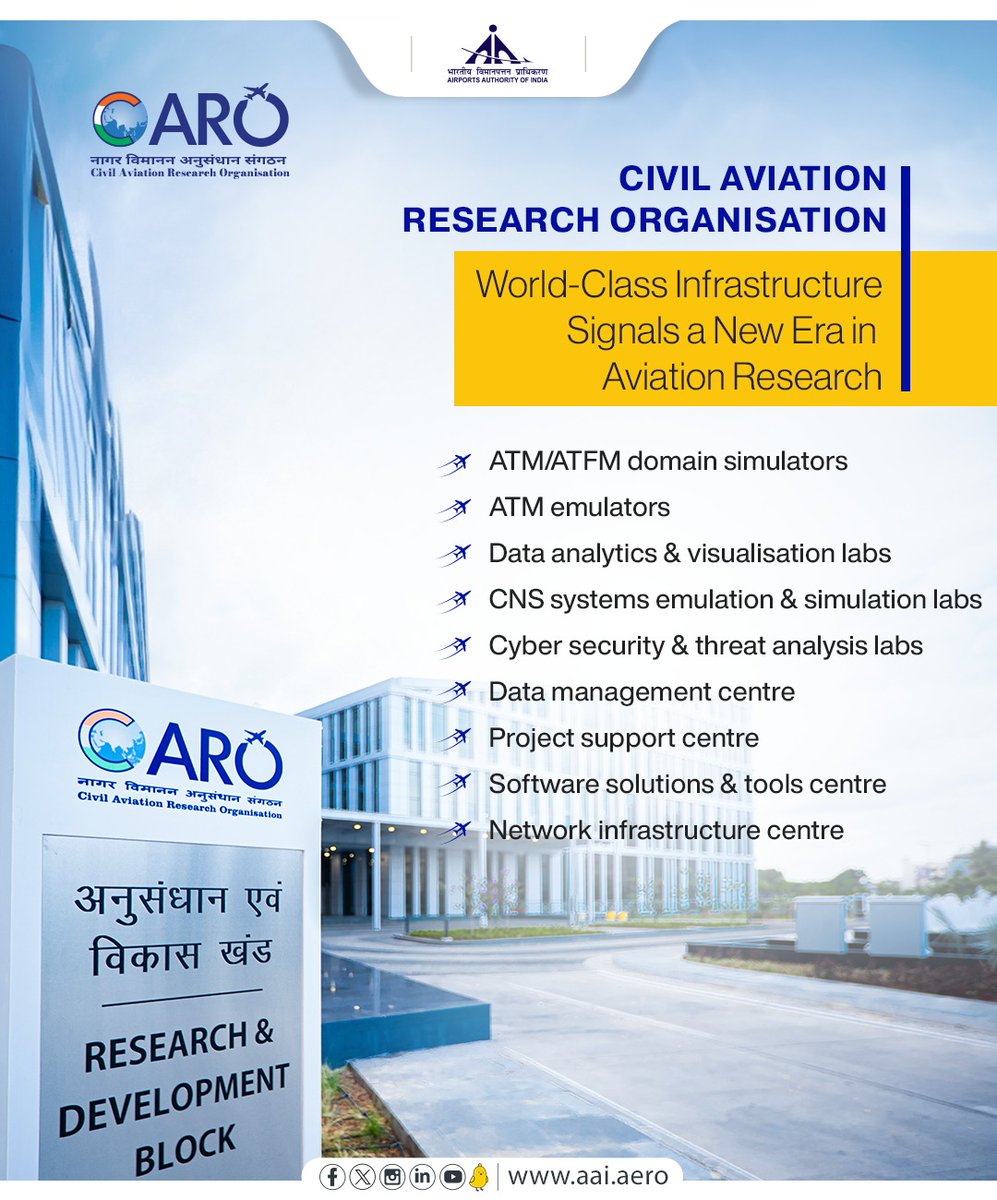 भारतीय विमानपत्तन प्राधिकरण
AIRPORTS AUTHORITY OF INDIA

CARO
नागर विमानन अनुसंधान संगठन
Civil Aviation Research Organisation

CIVIL AVIATION RESEARCH ORGANISATION

World-Class Infrastructure Signals a New Era in Aviation Research

ATM/ATFM domain simulators
ATM emulators
Data analytics & visualisation labs
CNS systems emulation & simulation labs
Cyber security & threat analysis labs
Data management centre
Project support centre
Software solutions & tools centre
Network infrastructure centre

CARO
नागर विमानन अनुसंधान संगठन
Civil Aviation Research Organisation

अनुसंधान एवं विकास खंड

RESEARCH & DEVELOPMENT BLOCK

www.aai.aero